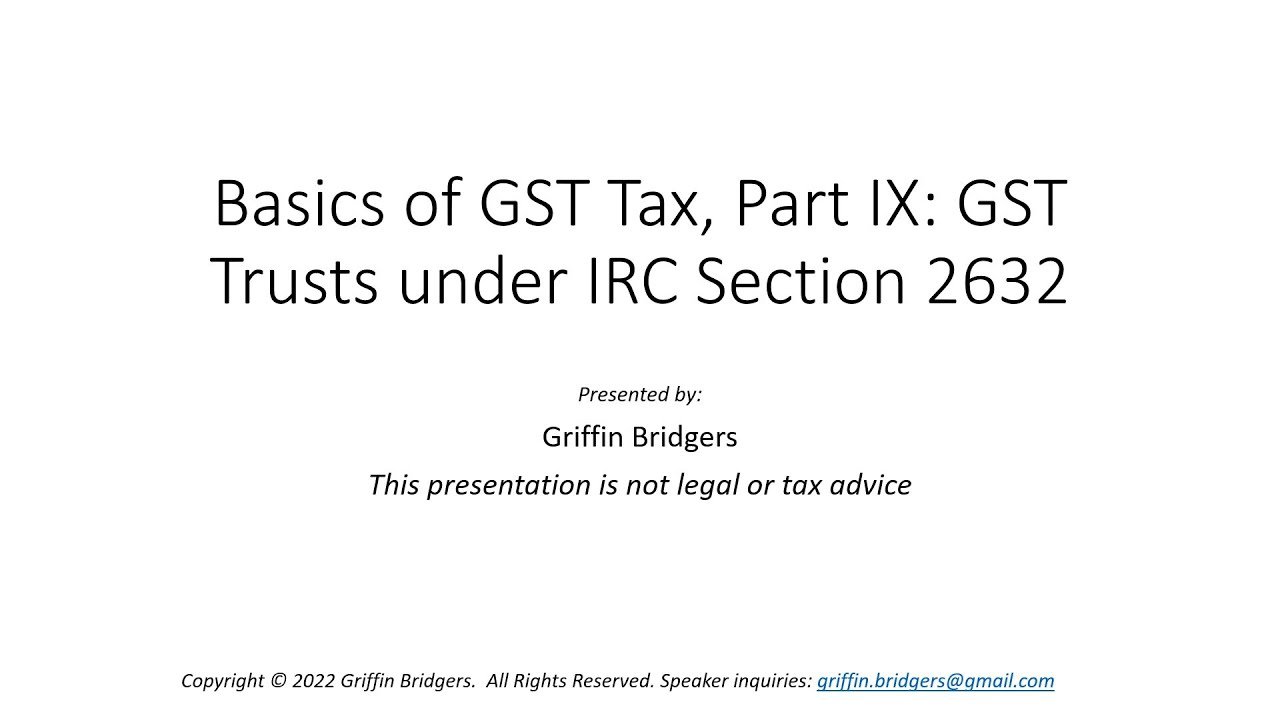 Basics of GST Tax, Part IX: GST Trusts under IRC Section 2632

Presented by:

Griffin Bridgers

This presentation is not legal or tax advice

Copyright © 2022 Griffin Bridgers. All Rights Reserved. Speaker inquiries: griffin.bridgers@gmail.com